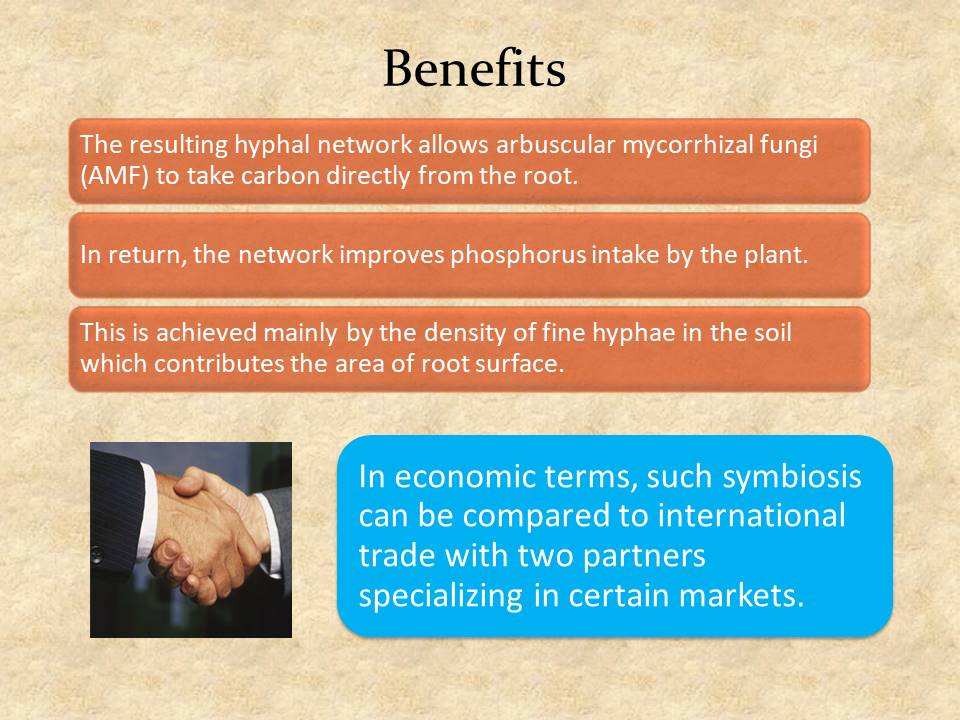 Benefits

The resulting hyphal network allows arbuscular mycorrhizal fungi (AMF) to take carbon directly from the root.

In return, the network improves phosphorus intake by the plant.

This is achieved mainly by the density of fine hyphae in the soil which contributes the area of root surface.

In economic terms, such symbiosis can be compared to international trade with two partners specializing in certain markets.